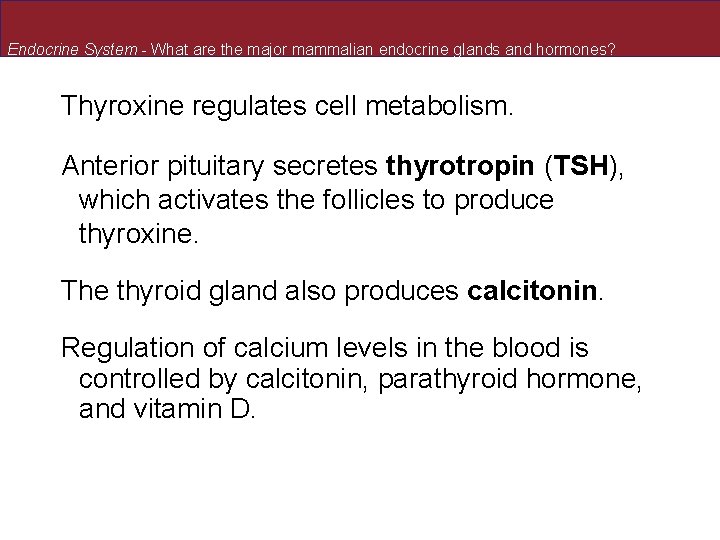 Endocrine System - What are the major mammalian endocrine glands and hormones?

Thyroxine regulates cell metabolism.

Anterior pituitary secretes thyrotropin (TSH), which activates the follicles to produce thyroxine.

The thyroid gland also produces calcitonin.

Regulation of calcium levels in the blood is controlled by calcitonin, parathyroid hormone, and vitamin D.